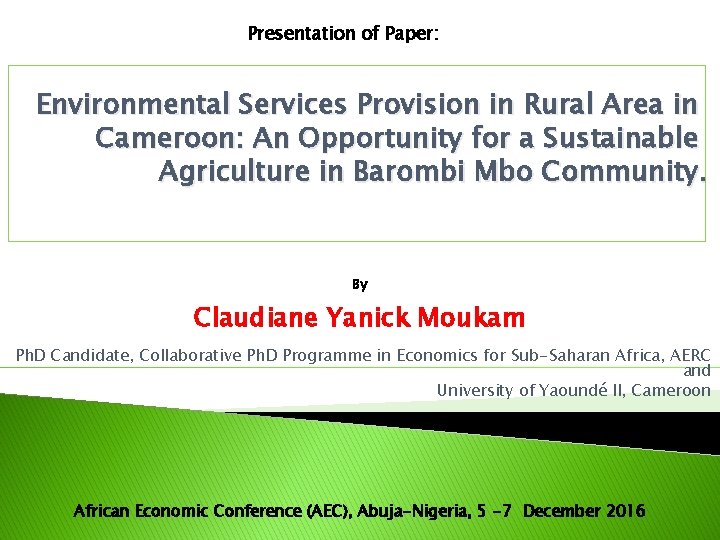 Presentation of Paper:

Environmental Services Provision in Rural Area in Cameroon: An Opportunity for a Sustainable Agriculture in Barombi Mbo Community.

By

Claudiane Yanick Moukam

PhD Candidate, Collaborative PhD Programme in Economics for Sub-Saharan Africa, AERC and University of Yaoundé II, Cameroon

African Economic Conference (AEC), Abuja-Nigeria, 5 -7 December 2016